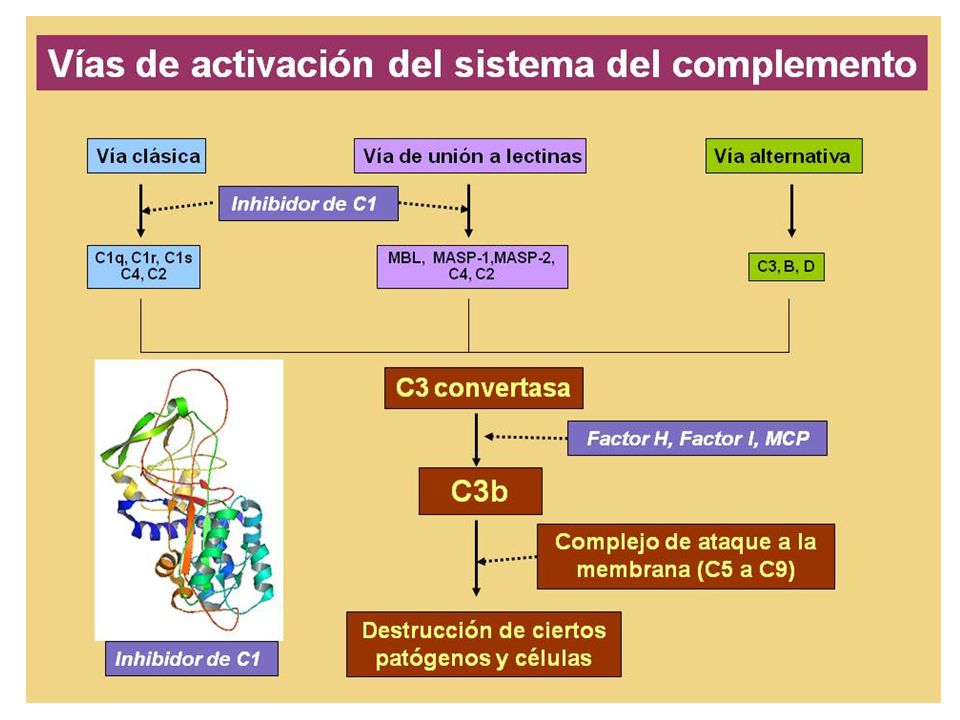 Vías de activación del sistema del complemento

Vía clásica

Vía de unión a lectinas

Vía alternativa

Inhibidor de C1

C1q, C1r, C1s
C4, C2

MBL, MASP-1,MASP-2,
C4, C2

C3, B, D

C3 convertasa

Factor H, Factor I, MCP

C3b

Complejo de ataque a la membrana (C5 a C9)

Destrucción de ciertos patógenos y células

Inhibidor de C1